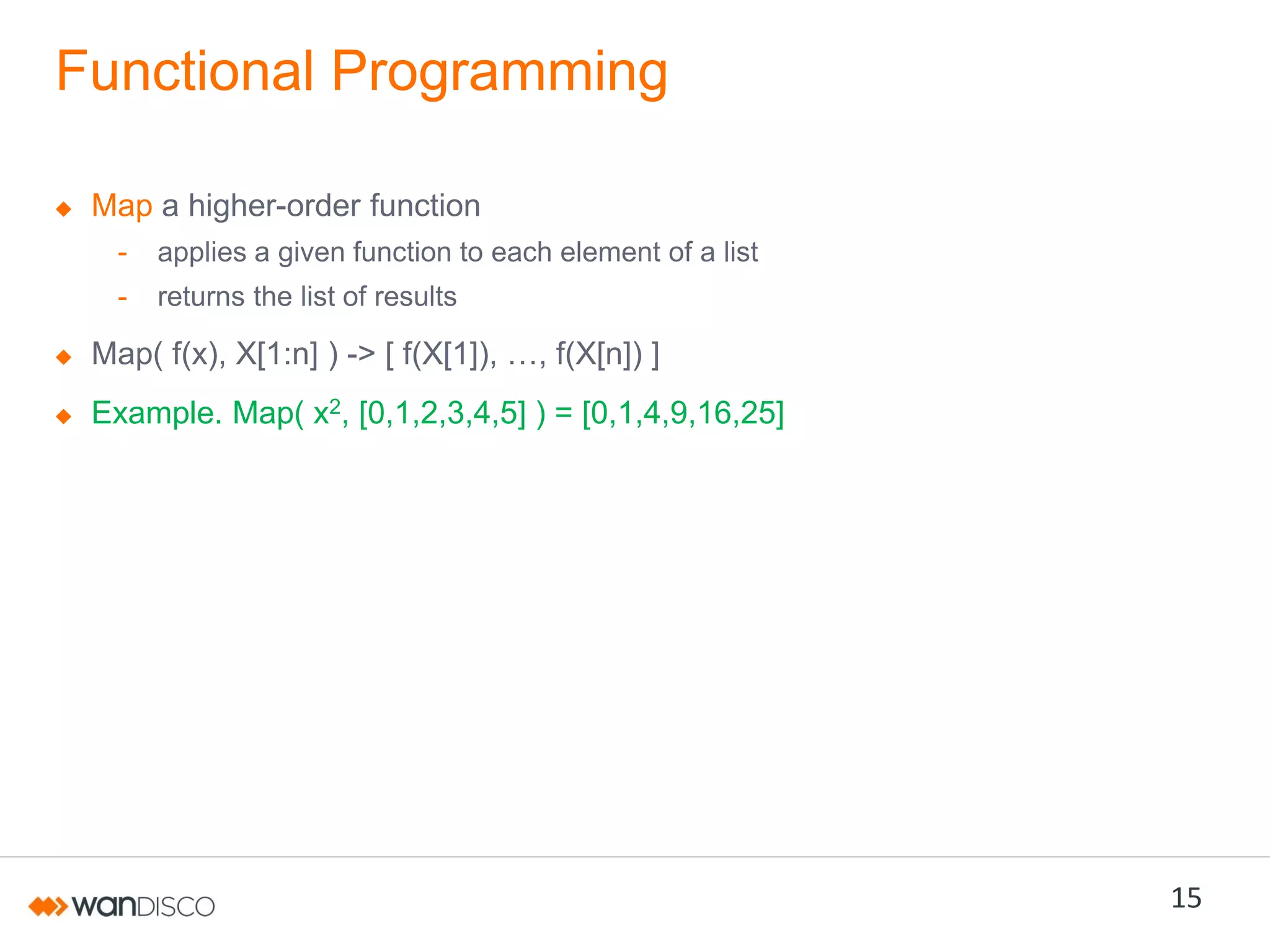 Functional Programming

◆ Map a higher-order function
- applies a given function to each element of a list
- returns the list of results

◆ Map( f(x), X[1:n] ) -> [ f(X[1]), …, f(X[n]) ]

◆ Example. Map( $x^2$, [0,1,2,3,4,5] ) = [0,1,4,9,16,25]

wanDISCO

15